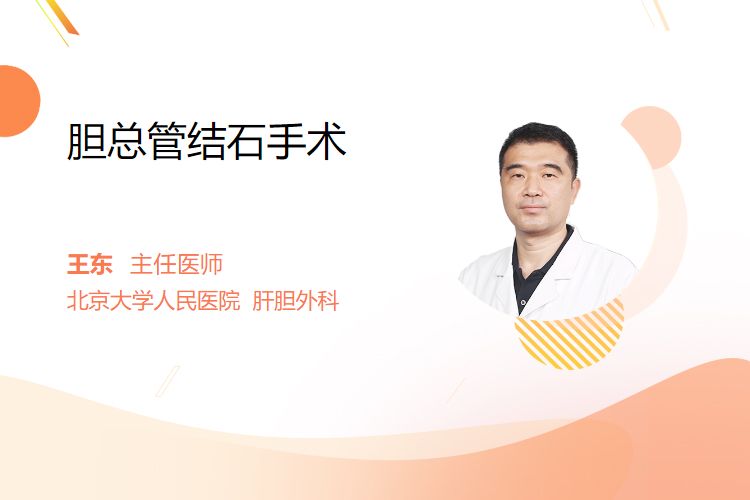 胆总管结石手术

王东 主任医师
北京大学人民医院 肝胆外科